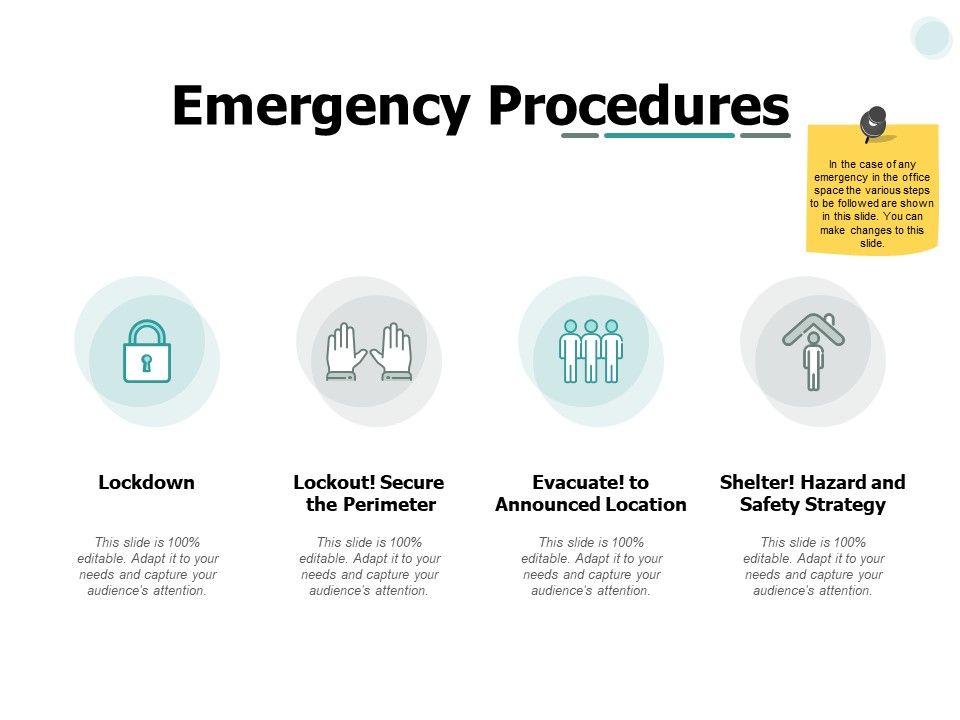 Emergency Procedures

In the case of any emergency in the office space the various steps to be followed are shown in this slide. You can make changes to this slide.

Lockdown

This slide is 100% editable. Adapt it to your needs and capture your audience's attention.

Lockout! Secure the Perimeter

This slide is 100% editable. Adapt it to your needs and capture your audience's attention.

Evacuate! to Announced Location

This slide is 100% editable. Adapt it to your needs and capture your audience's attention.

Shelter! Hazard and Safety Strategy

This slide is 100% editable. Adapt it to your needs and capture your audience's attention.